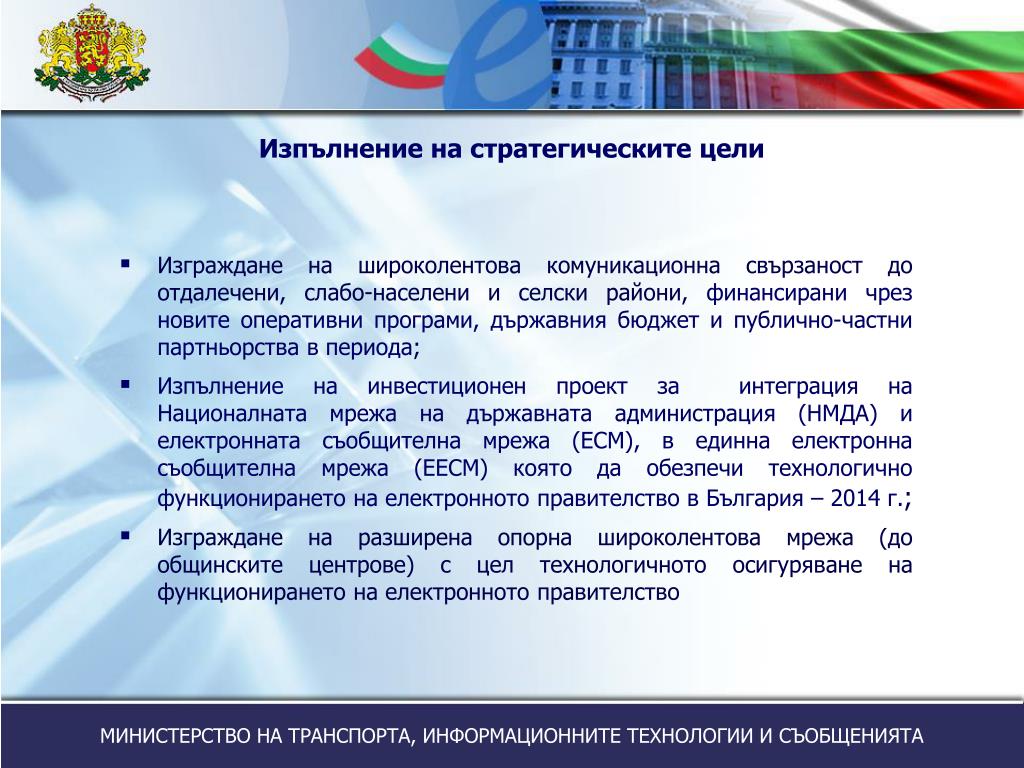 Изпълнение на стратегическите цели

▪ Изграждане на широколентова комуникационна свързаност до отдалечени, слабо-населени и селски райони, финансирани чрез новите оперативни програми, държавния бюджет и публично-частни партньорства в периода;

▪ Изпълнение на инвестиционен проект за интеграция на Националната мрежа на държавната администрация (НМДА) и електронната съобщителна мрежа (ЕСМ), в единна електронна съобщителна мрежа (ЕЕСМ) която да обезпечи технологично функционирането на електронното правителство в България – 2014 г.;

▪ Изграждане на разширена опорна широколентова мрежа (до общинските центрове) с цел технологичното осигуряване на функционирането на електронното правителство

МИНИСТЕРСТВО НА ТРАНСПОРТА, ИНФОРМАЦИОННИТЕ ТЕХНОЛОГИИ И СЪОБЩЕНИЯТА